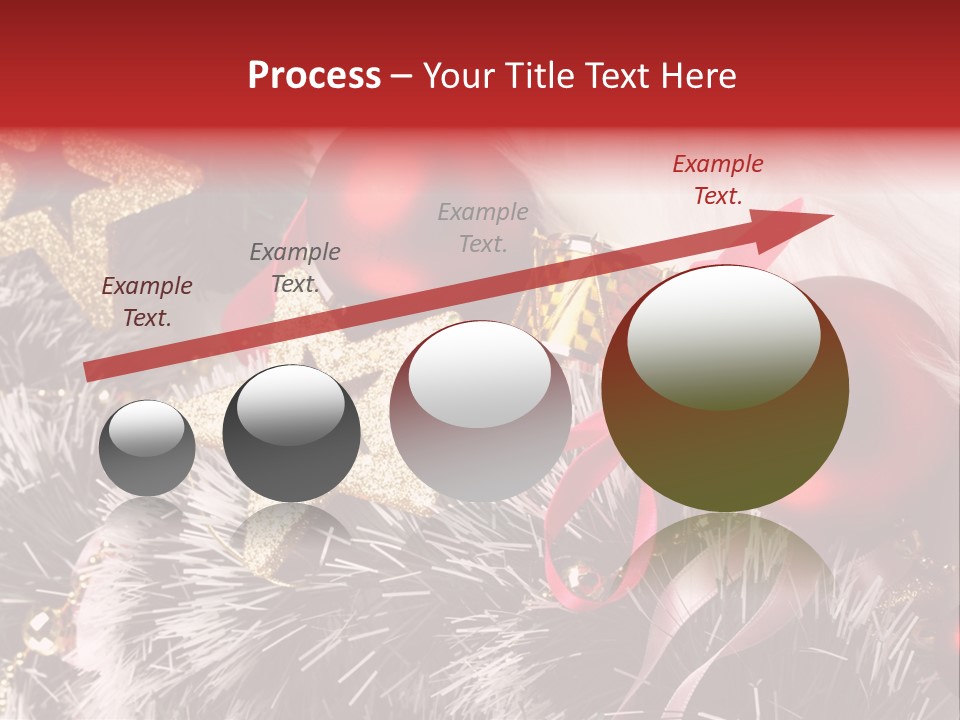 Process – Your Title Text Here

Example Text.

Example Text.

Example Text.

Example Text.